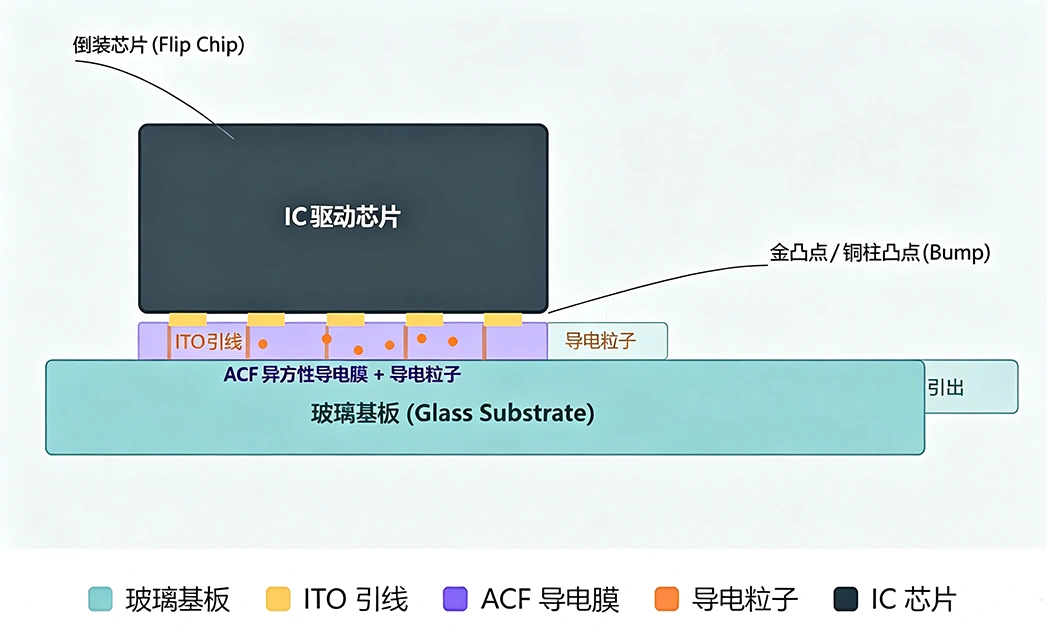 倒装芯片 (Flip Chip)

IC驱动芯片

金凸点 / 铜柱凸点(Bump)

ITO引线

导电粒子

ACF 异方性导电膜 + 导电粒子

引出

玻璃基板 (Glass Substrate)

玻璃基板 ITO 引线 ACF 导电膜 导电粒子 IC 芯片